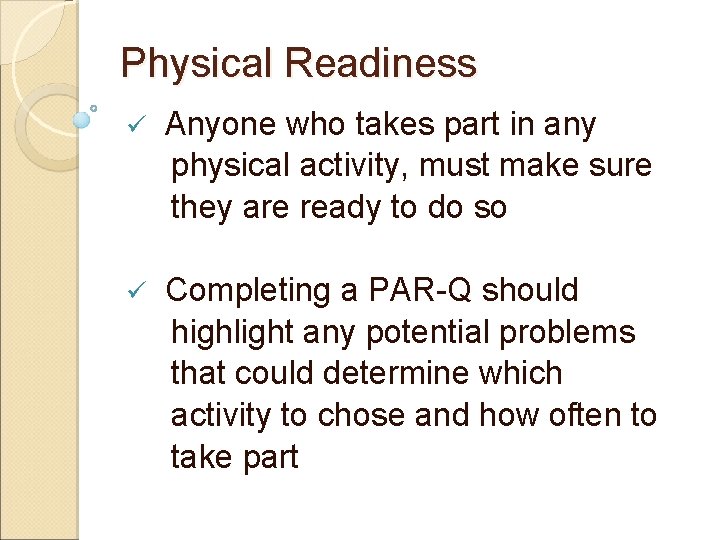 Physical Readiness

✓ Anyone who takes part in any physical activity, must make sure they are ready to do so

✓ Completing a PAR-Q should highlight any potential problems that could determine which activity to chose and how often to take part